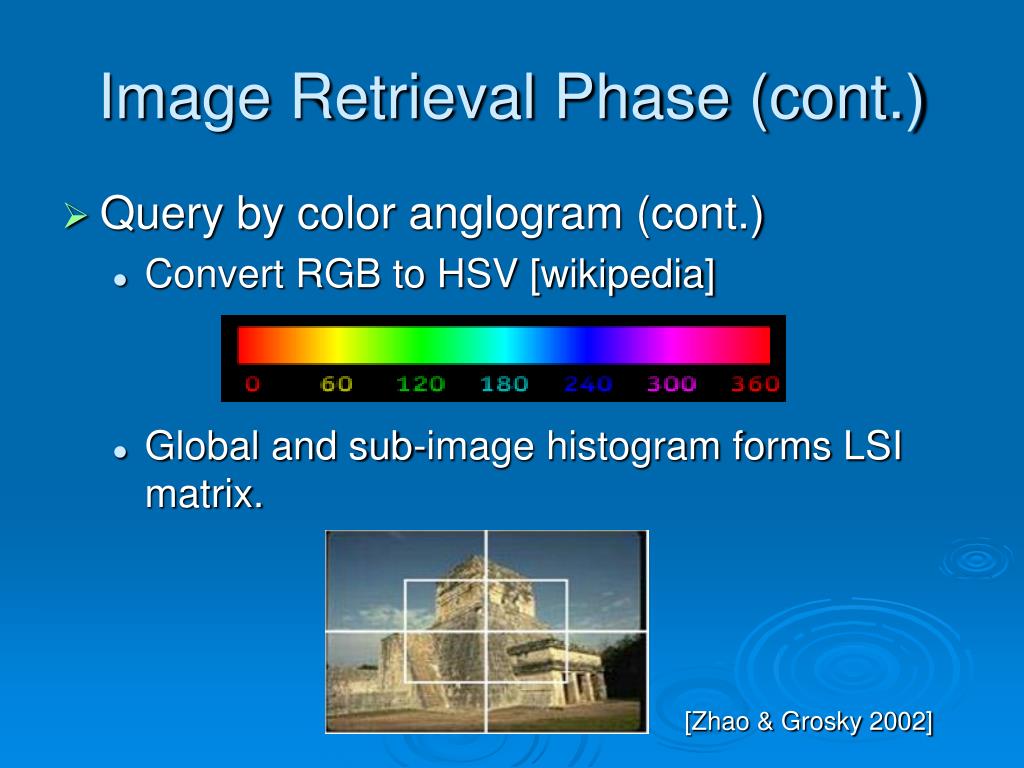 Image Retrieval Phase (cont.)

Query by color anglogram (cont.)

Convert RGB to HSV [wikipedia]

0 60 120 180 240 300 360

Global and sub-image histogram forms LSI matrix.

[Zhao & Grosky 2002]